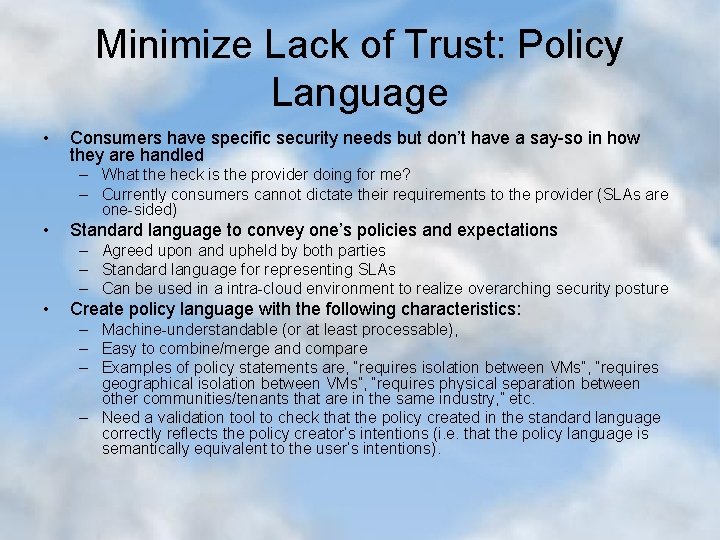 Minimize Lack of Trust: Policy Language

• Consumers have specific security needs but don't have a say-so in how they are handled
– What the heck is the provider doing for me?
– Currently consumers cannot dictate their requirements to the provider (SLAs are one-sided)

• Standard language to convey one's policies and expectations
– Agreed upon and upheld by both parties
– Standard language for representing SLAs
– Can be used in a intra-cloud environment to realize overarching security posture

• Create policy language with the following characteristics:
– Machine-understandable (or at least processable),
– Easy to combine/merge and compare
– Examples of policy statements are, "requires isolation between VMs", "requires geographical isolation between VMs", "requires physical separation between other communities/tenants that are in the same industry," etc.
– Need a validation tool to check that the policy created in the standard language correctly reflects the policy creator's intentions (i.e. that the policy language is semantically equivalent to the user's intentions).